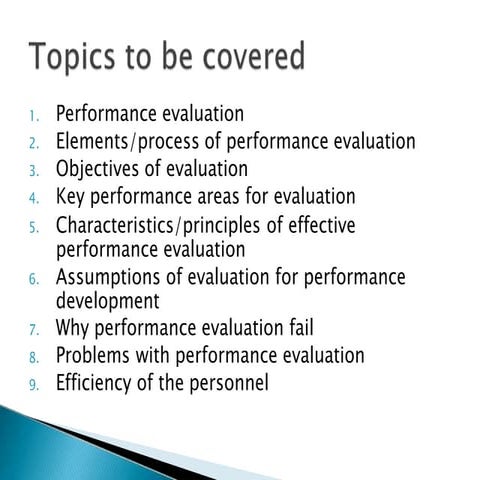 Topics to be covered

1. Performance evaluation
2. Elements/process of performance evaluation
3. Objectives of evaluation
4. Key performance areas for evaluation
5. Characteristics/principles of effective performance evaluation
6. Assumptions of evaluation for performance development
7. Why performance evaluation fail
8. Problems with performance evaluation
9. Efficiency of the personnel